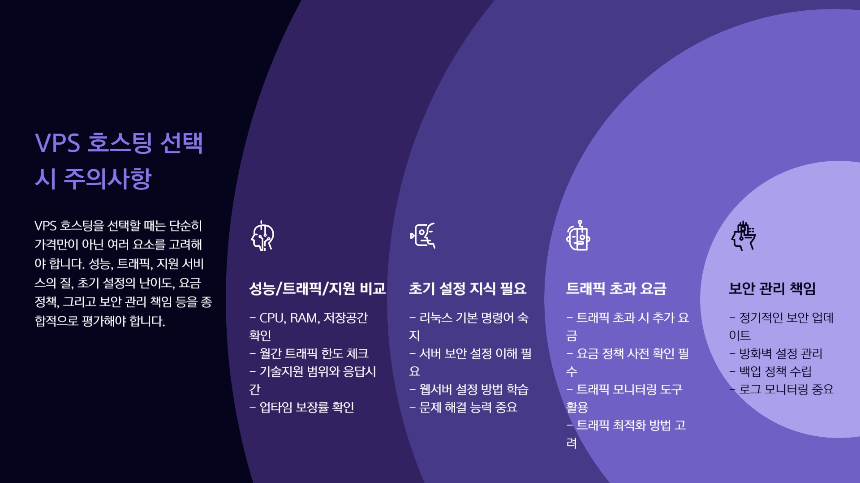 VPS 호스팅 선택 시 주의사항

VPS 호스팅을 선택할 때는 단순히 가격만이 아닌 여러 요소를 고려해야 합니다. 성능, 트래픽, 지원 서비스의 질, 초기 설정의 난이도, 요금 정책, 그리고 보안 관리 책임 등을 종합적으로 평가해야 합니다.

성능/트래픽/지원 비교

- CPU, RAM, 저장공간 확인
- 월간 트래픽 한도 체크
- 기술지원 범위와 응답시간
- 업타임 보장률 확인

초기 설정 지식 필요

- 리눅스 기본 명령어 숙지
- 서버 보안 설정 이해 필요
- 웹서버 설정 방법 학습
- 문제 해결 능력 중요

트래픽 초과 요금

- 트래픽 초과 시 추가 요금
- 요금 정책 사전 확인 필수
- 트래픽 모니터링 도구 활용
- 트래픽 최적화 방법 고려

보안 관리 책임

- 정기적인 보안 업데이트
- 방화벽 설정 관리
- 백업 정책 수립
- 로그 모니터링 중요